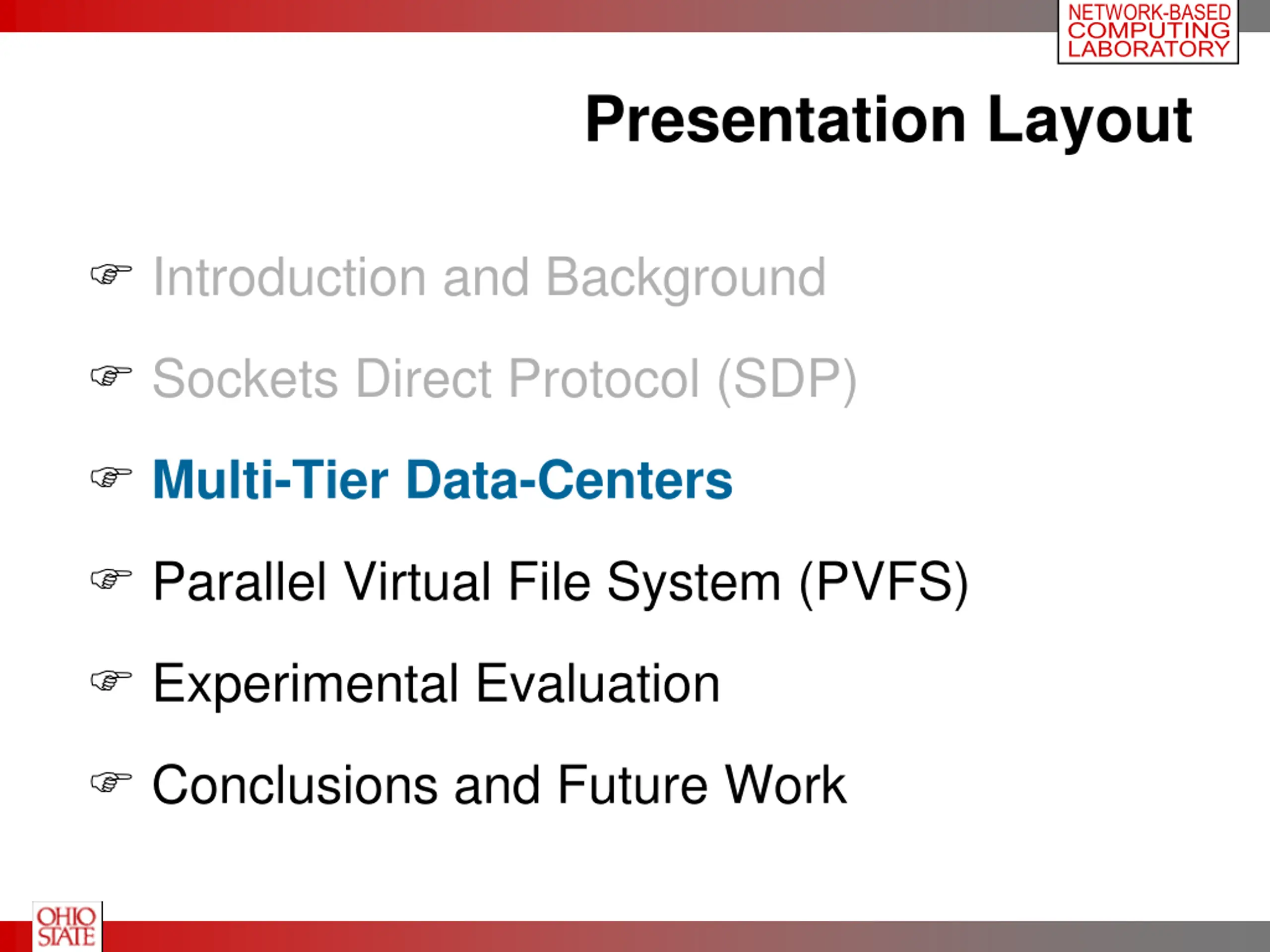 NETWORK-BASED COMPUTING LABORATORY

Presentation Layout

☞ Introduction and Background

☞ Sockets Direct Protocol (SDP)

☞ Multi-Tier Data-Centers

☞ Parallel Virtual File System (PVFS)

☞ Experimental Evaluation

☞ Conclusions and Future Work

OHIO STATE